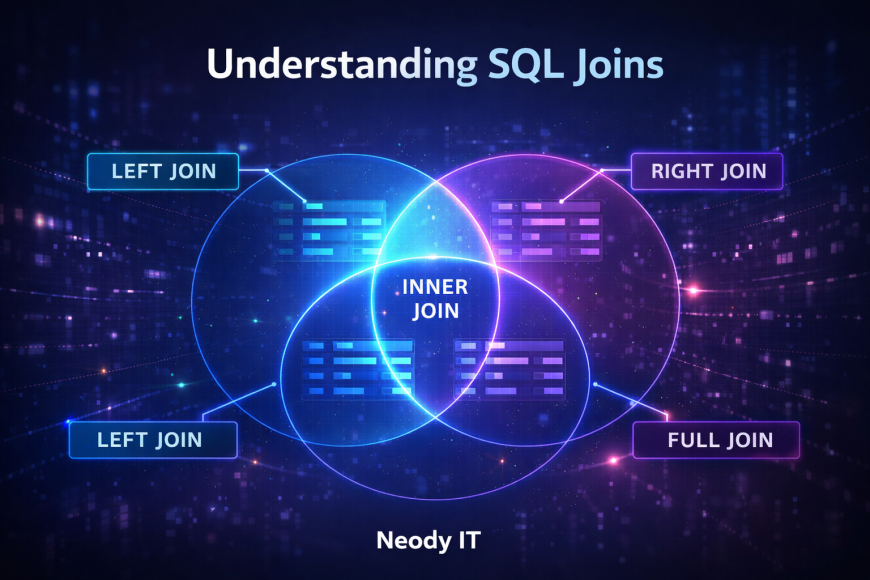 Understanding SQL Joins

LEFT JOIN

RIGHT JOIN

INNER JOIN

LEFT JOIN

FULL JOIN

Neody IT